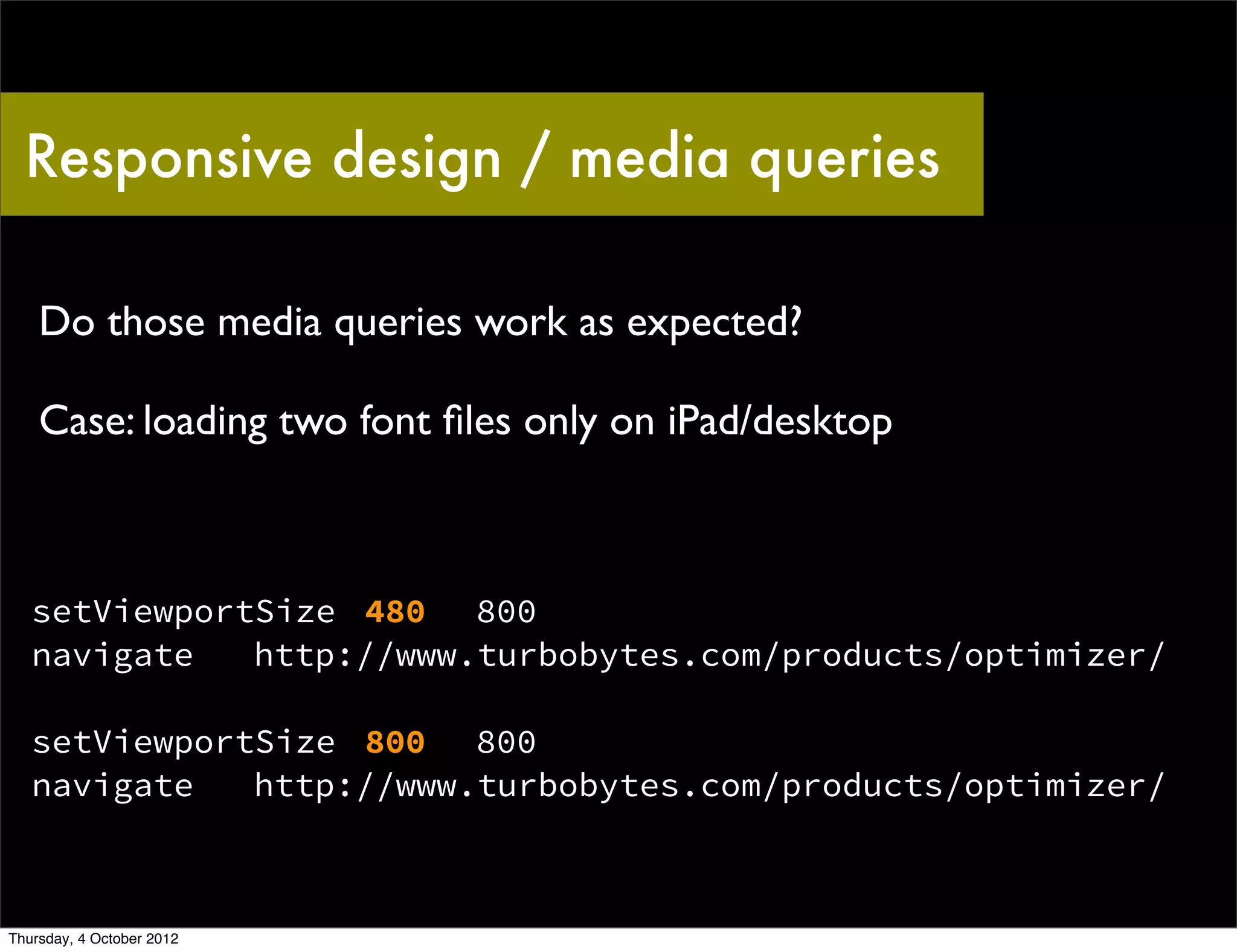 Responsive design / media queries

Do those media queries work as expected?

Case: loading two font files only on iPad/desktop

setViewportSize 480 800
navigate http://www.turbobytes.com/products/optimizer/

setViewportSize 800 800
navigate http://www.turbobytes.com/products/optimizer/

Thursday, 4 October 2012